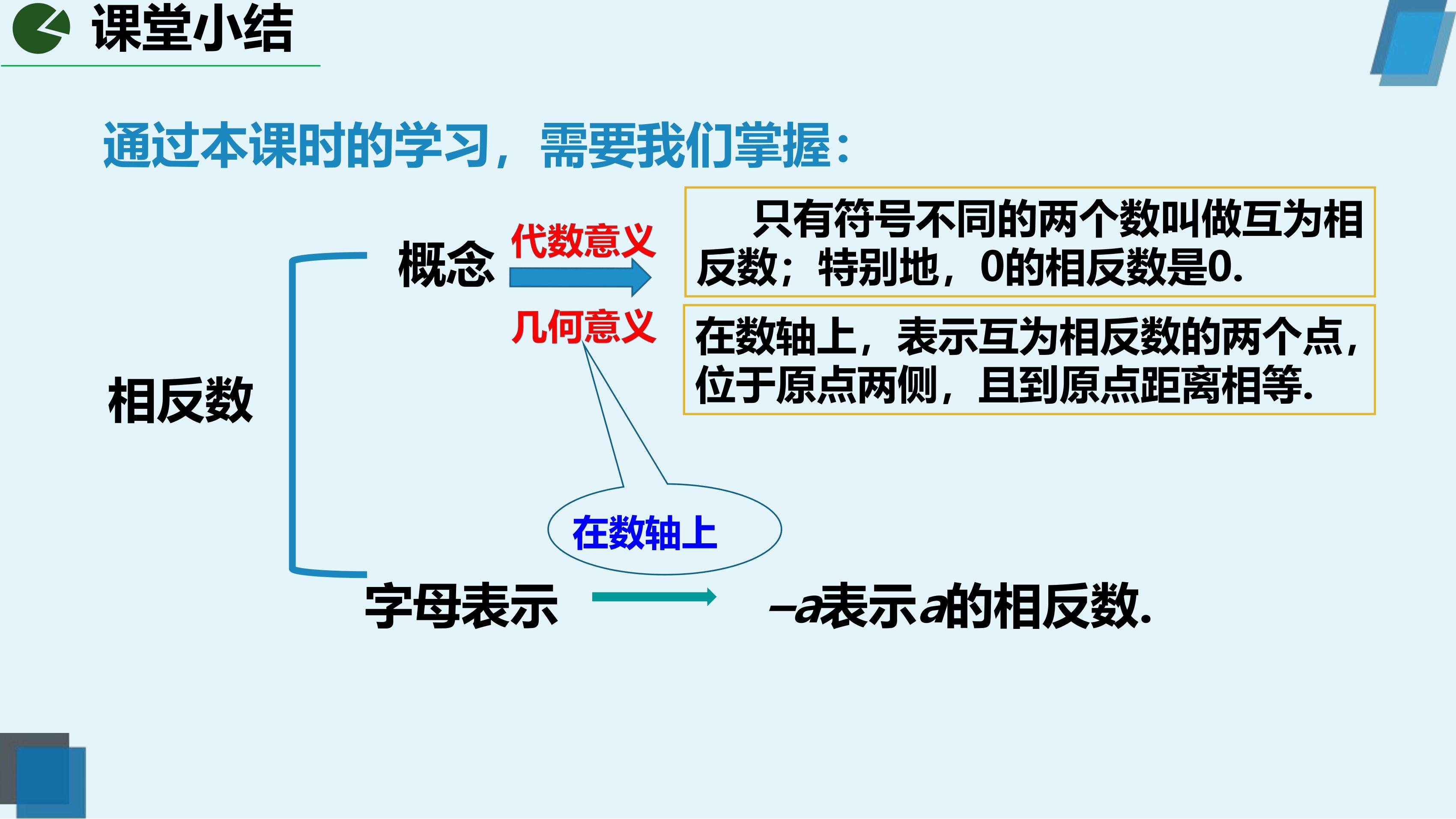 课堂小结

通过本课时的学习，需要我们掌握：

相反数

概念

代数意义

只有符号不同的两个数叫做互为相反数；特别地，0的相反数是0.

几何意义

在数轴上，表示互为相反数的两个点，位于原点两侧，且到原点距离相等.

在数轴上

字母表示

$-a$表示$a$的相反数.